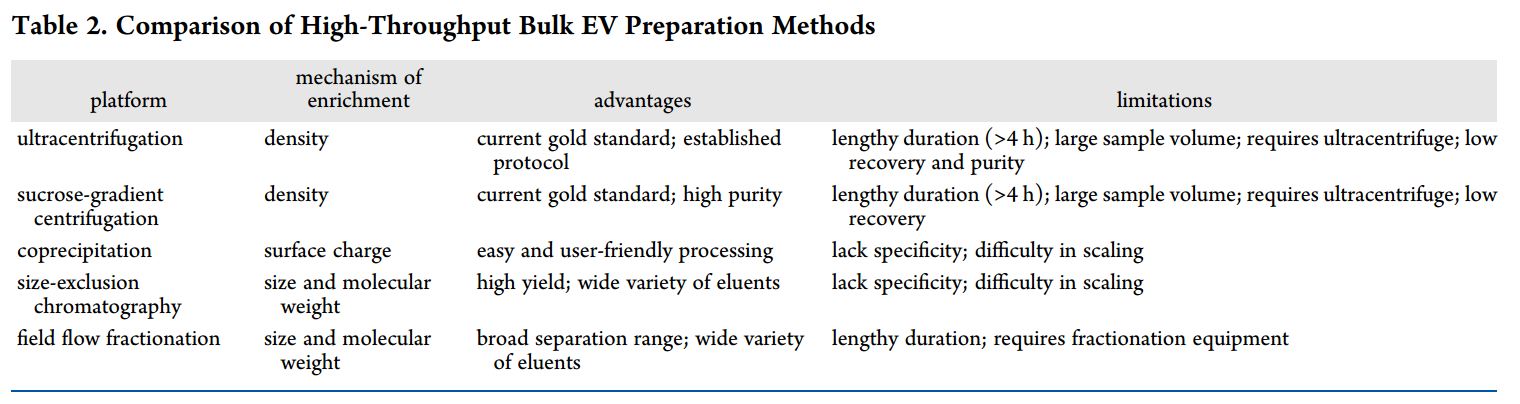 Table 2. Comparison of High-Throughput Bulk EV Preparation Methods

| platform | mechanism of enrichment | advantages | limitations |
|---|---|---|---|
| ultracentrifugation | density | current gold standard; established protocol | lengthy duration (>4 h); large sample volume; requires ultracentrifuge; low recovery and purity |
| sucrose-gradient centrifugation | density | current gold standard; high purity | lengthy duration (>4 h); large sample volume; requires ultracentrifuge; low recovery |
| coprecipitation | surface charge | easy and user-friendly processing | lack specificity; difficulty in scaling |
| size-exclusion chromatography | size and molecular weight | high yield; wide variety of eluents | lack specificity; difficulty in scaling |
| field flow fractionation | size and molecular weight | broad separation range; wide variety of eluents | lengthy duration; requires fractionation equipment |